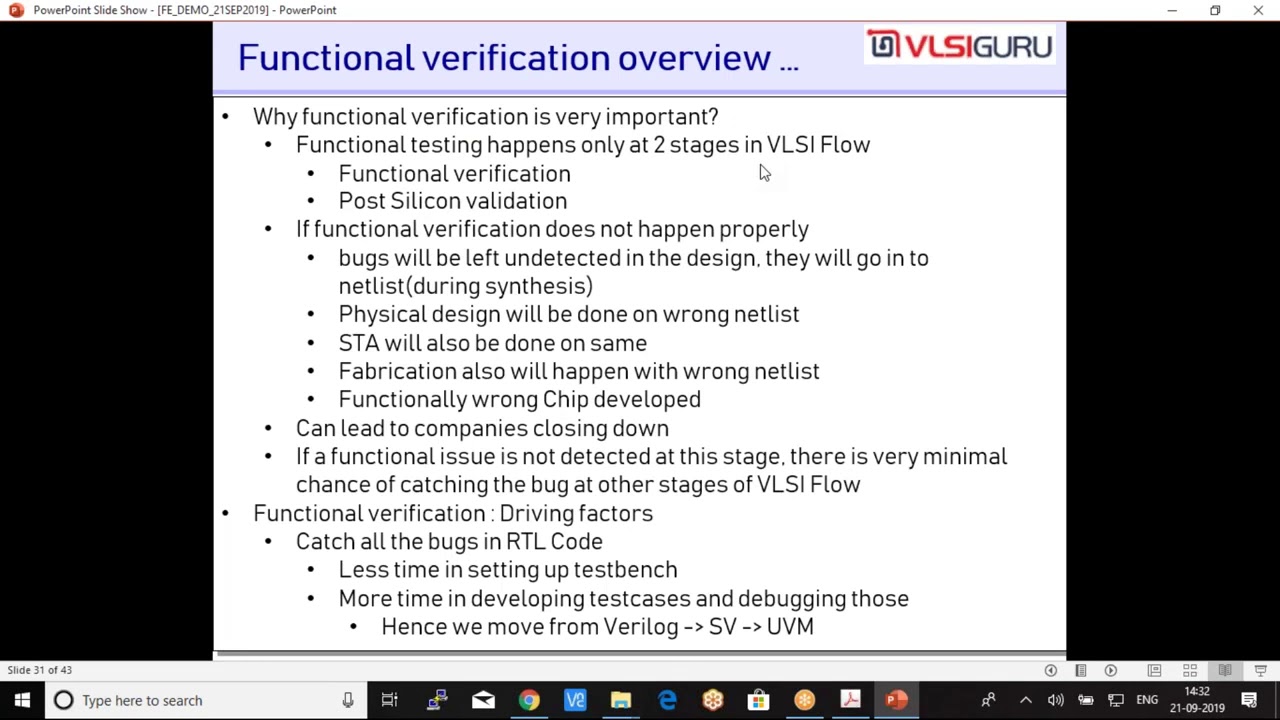 PowerPoint Slide Show - [FE_DEMO_21SEP2019] - PowerPoint

Functional verification overview …

VLSIGURU

• Why functional verification is very important?
  • Functional testing happens only at 2 stages in VLSI Flow
    • Functional verification
    • Post Silicon validation
  • If functional verification does not happen properly
    • bugs will be left undetected in the design, they will go in to netlist(during synthesis)
    • Physical design will be done on wrong netlist
    • STA will also be done on same
    • Fabrication also will happen with wrong netlist
    • Functionally wrong Chip developed
  • Can lead to companies closing down
  • If a functional issue is not detected at this stage, there is very minimal chance of catching the bug at other stages of VLSI Flow
• Functional verification : Driving factors
  • Catch all the bugs in RTL Code
    • Less time in setting up testbench
    • More time in developing testcases and debugging those
      • Hence we move from Verilog -> SV -> UVM

Slide 31 of 43

Type here to search

ENG 14:32 21-09-2019